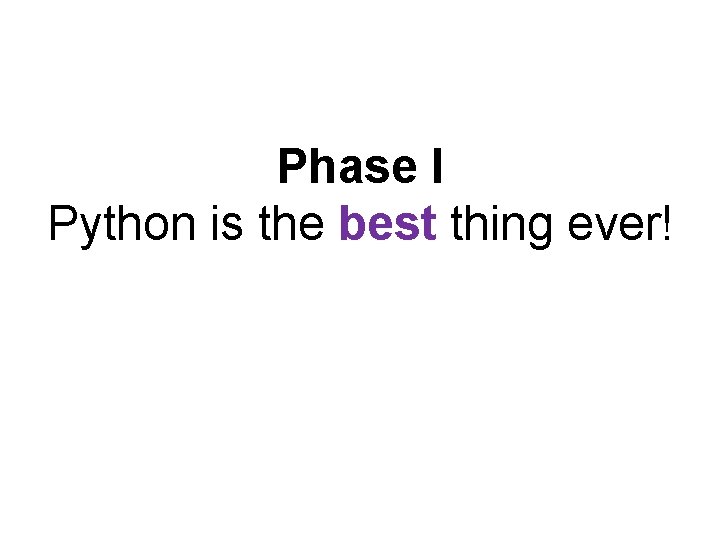 Phase I
Python is the best thing ever!